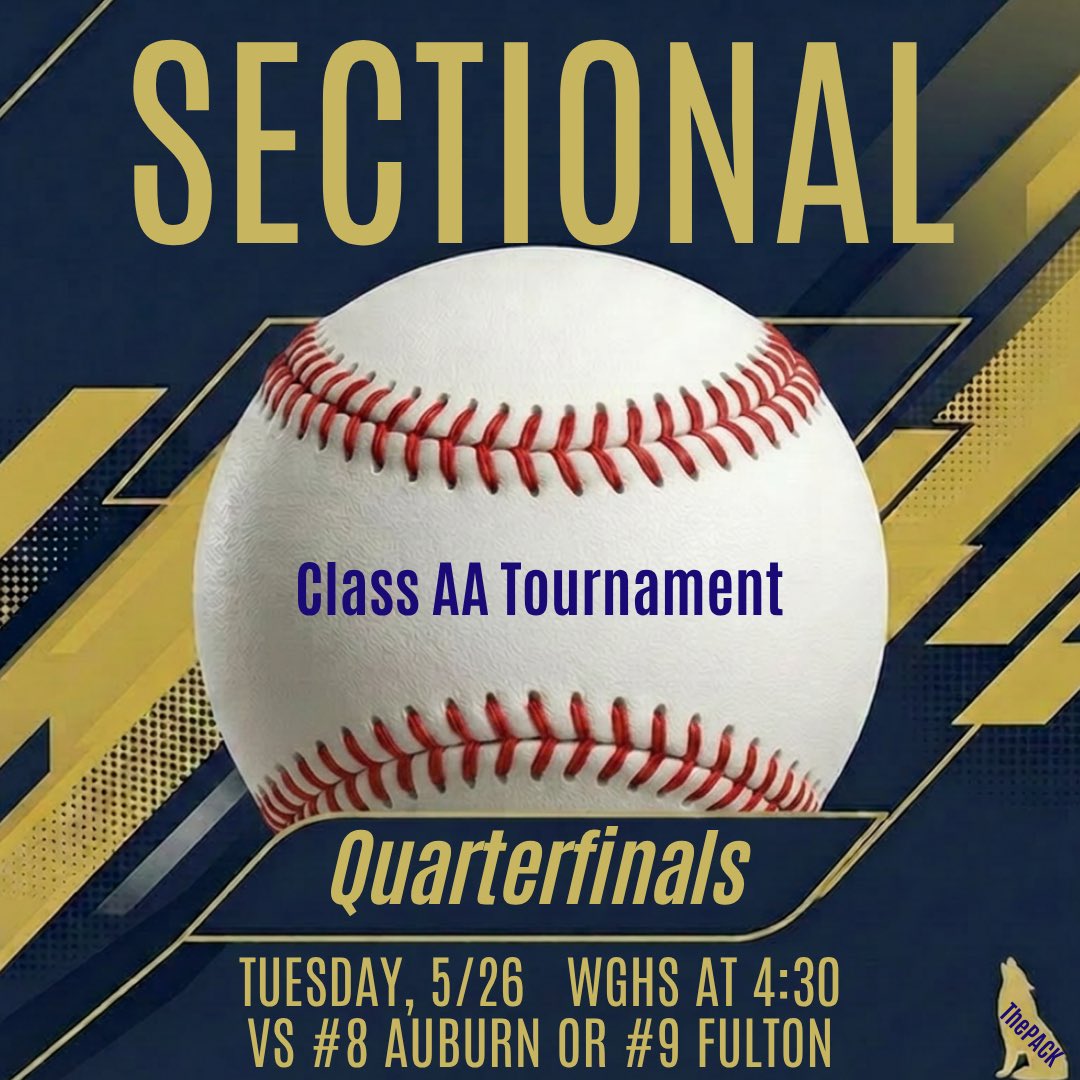 SECTIONAL

Class AA Tournament

Quarterfinals

TUESDAY, 5/26 WGHS AT 4:30
VS #8 AUBURN OR #9 FULTON

ThePACK